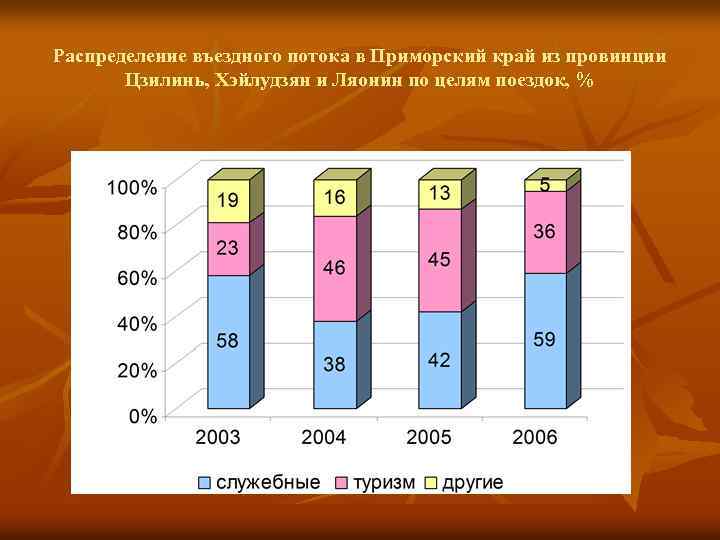 Распределение въездного потока в Приморский край из провинции Цзилинь, Хэйлудзян и Ляонин по целям поездок, %

100%
80%
60%
40%
20%
0%

19
23
58
16
46
38
13
45
42
5
36
59

2003
2004
2005
2006

служебные
туризм
другие